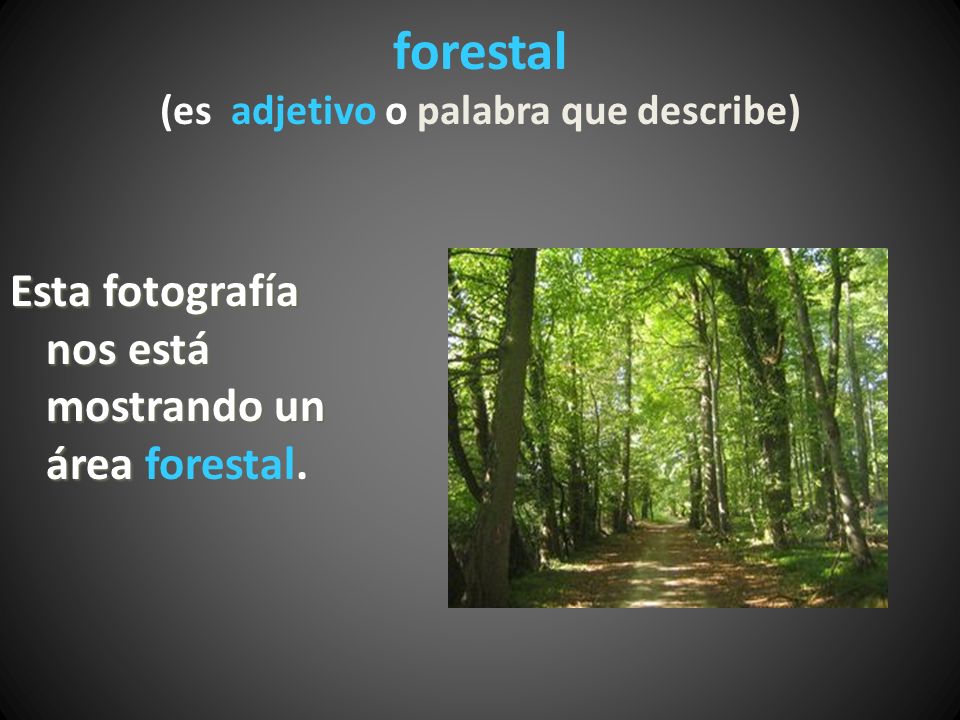 forestal
(es adjetivo o palabra que describe)

Esta fotografía nos está mostrando un área forestal.